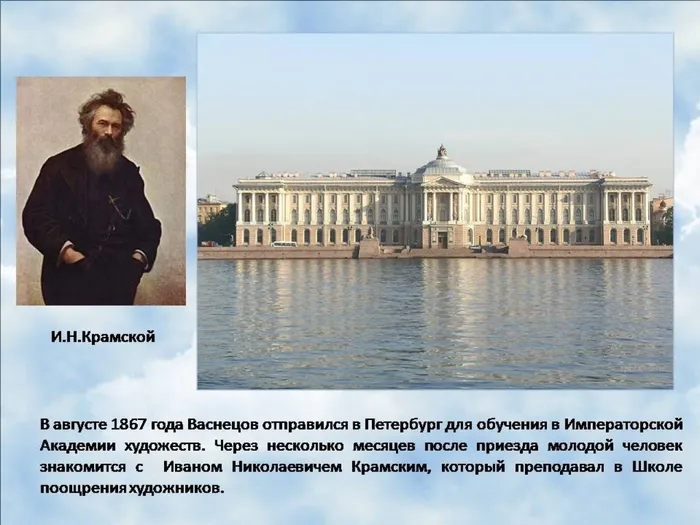 И.Н.Крамской

В августе 1867 года Васнецов отправился в Петербург для обучения в Императорской Академии художеств. Через несколько месяцев после приезда молодой человек знакомится с Иваном Николаевичем Крамским, который преподавал в Школе поощрения художников.